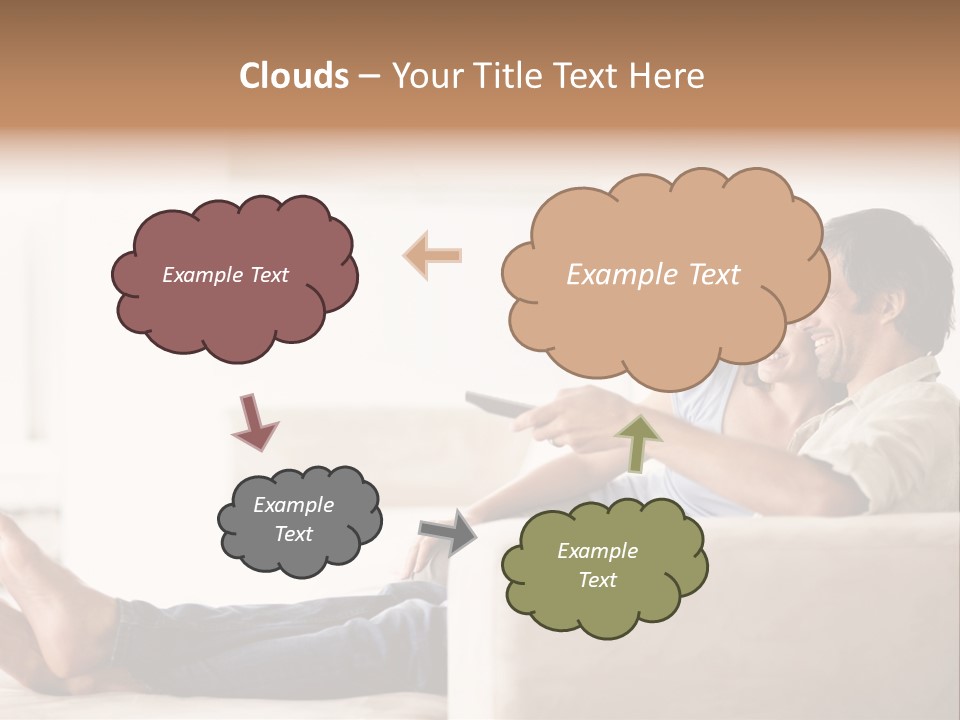 Clouds – Your Title Text Here

Example Text

Example Text

Example Text

Example Text